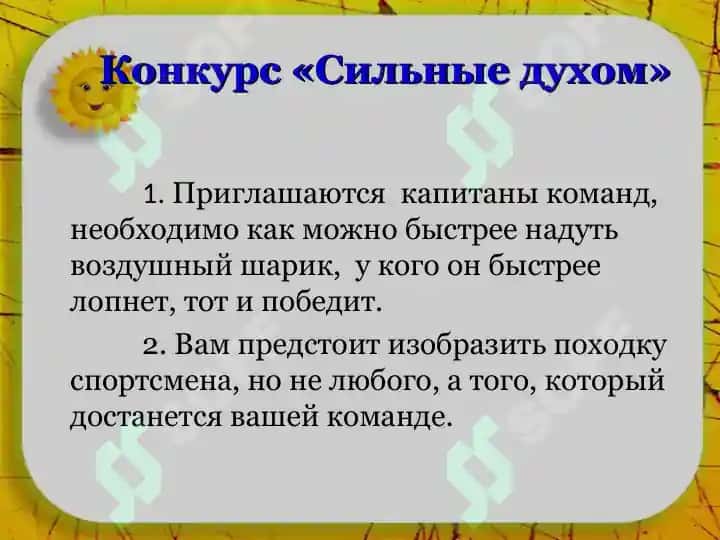 Конкурс «Сильные духом»

1. Приглашаются капитаны команд, необходимо как можно быстрее надуть воздушный шарик, у кого он быстрее лопнет, тот и победит.

2. Вам предстоит изобразить походку спортсмена, но не любого, а того, который достанется вашей команде.